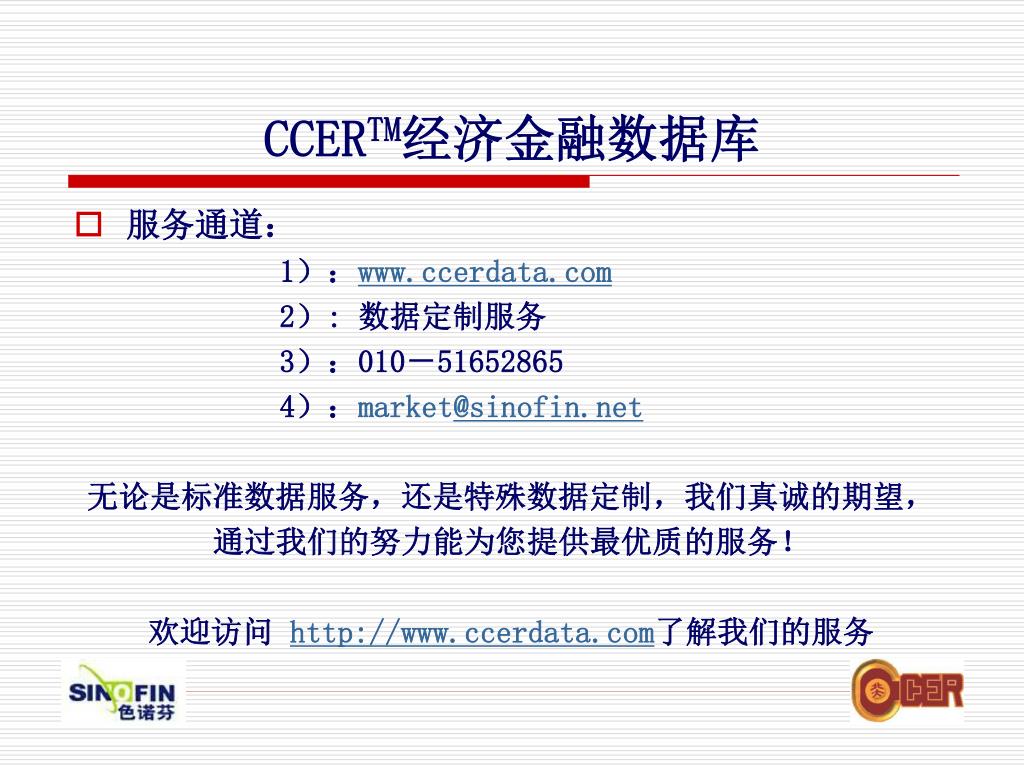 CCER™经济金融数据库

服务通道：

1）：www.ccerdata.com

2）: 数据定制服务

3）：010－51652865

4）：market@sinofin.net

无论是标准数据服务，还是特殊数据定制，我们真诚的期望，通过我们的努力能为您提供最优质的服务！

欢迎访问 http://www.ccerdata.com了解我们的服务

SINOFIN 色诺芬

CCER